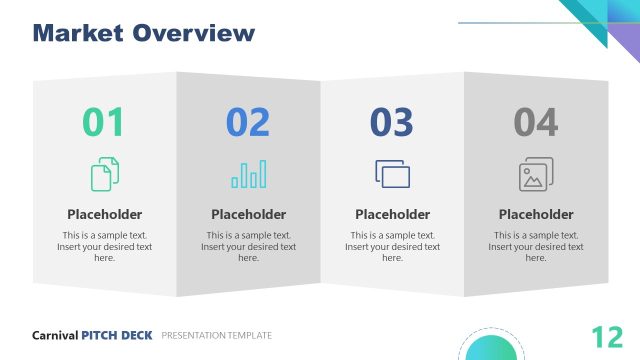 Market Overview

01

Placeholder

This is a sample text. Insert your desired text here.

02

Placeholder

This is a sample text. Insert your desired text here.

03

Placeholder

This is a sample text. Insert your desired text here.

04

Placeholder

This is a sample text. Insert your desired text here.

Carnival PITCH DECK PRESENTATION TEMPLATE

12